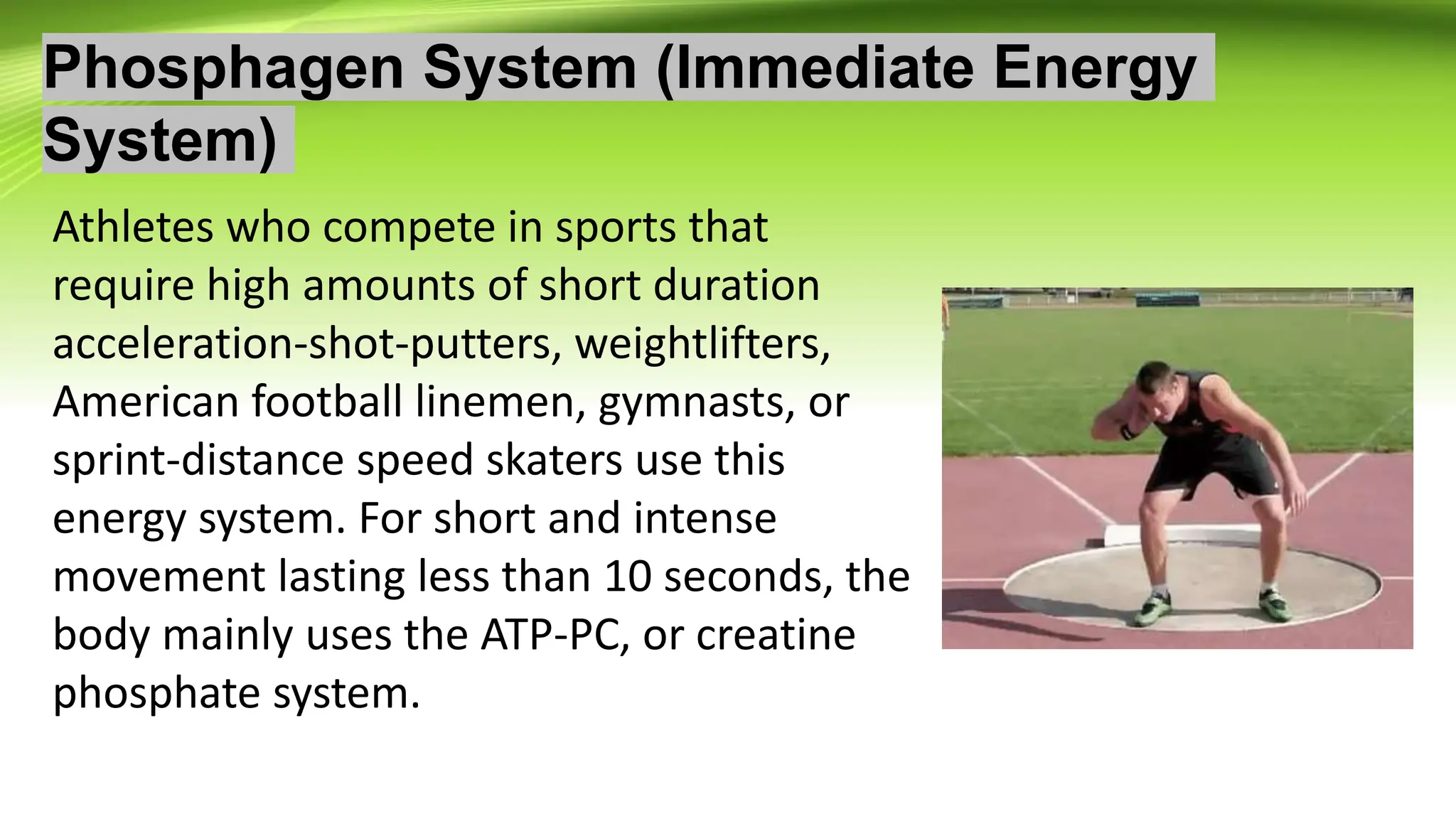 Phosphagen System (Immediate Energy System)

Athletes who compete in sports that require high amounts of short duration acceleration-shot-putters, weightlifters, American football linemen, gymnasts, or sprint-distance speed skaters use this energy system. For short and intense movement lasting less than 10 seconds, the body mainly uses the ATP-PC, or creatine phosphate system.